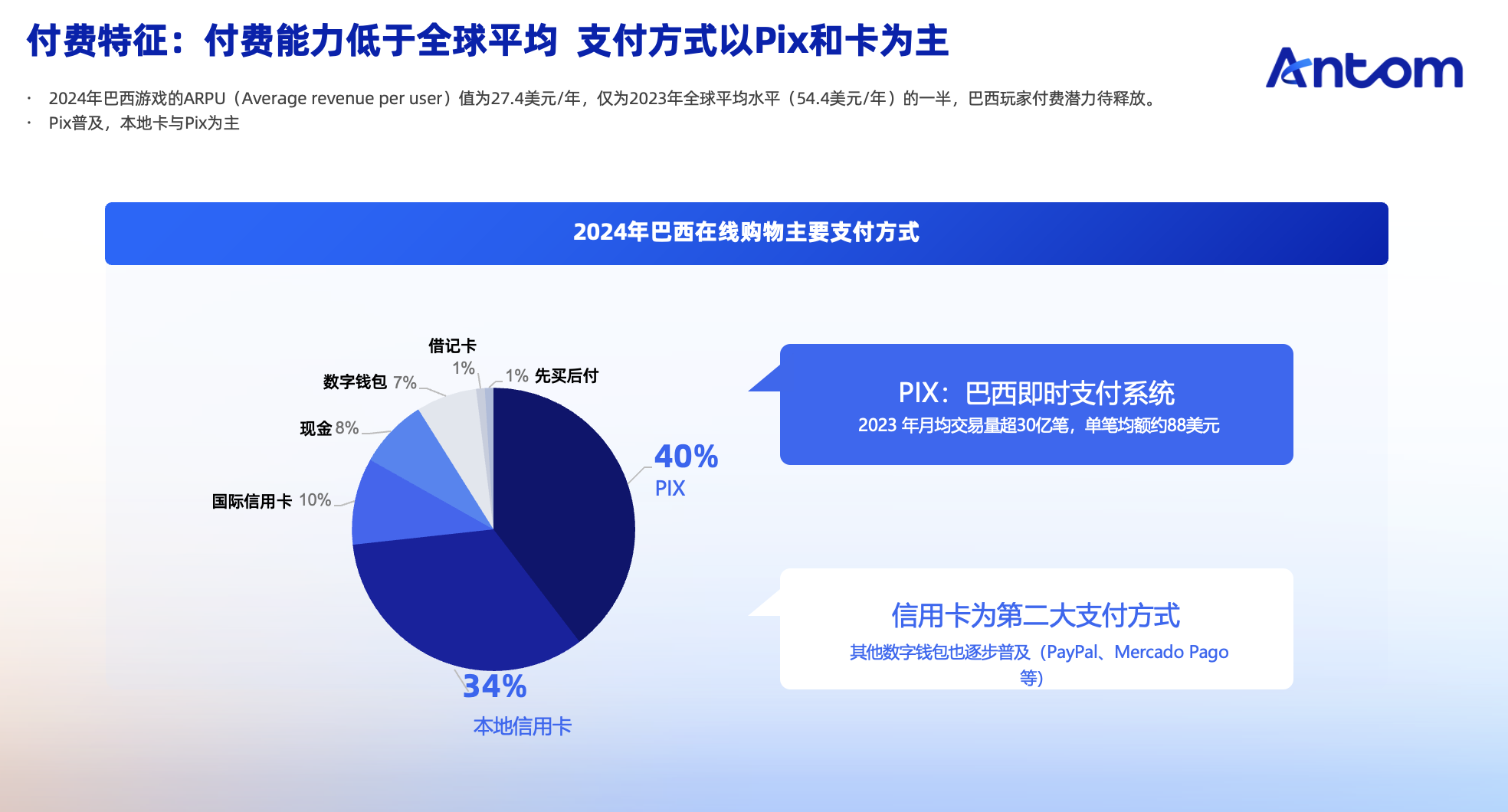 付费特征：付费能力低于全球平均 支付方式以Pix和卡为主

Antom

· 2024年巴西游戏的ARPU（Average revenue per user）值为27.4美元/年，仅为2023年全球平均水平（54.4美元/年）的一半，巴西玩家付费潜力待释放。
· Pix普及，本地卡与Pix为主

2024年巴西在线购物主要支付方式

借记卡 1%
1% 先买后付
数字钱包 7%
现金 8%
国际信用卡 10%
40% PIX
34% 本地信用卡

PIX：巴西即时支付系统
2023 年月均交易量超30亿笔，单笔均额约88美元

信用卡为第二大支付方式
其他数字钱包也逐步普及（PayPal、Mercado Pago 等）